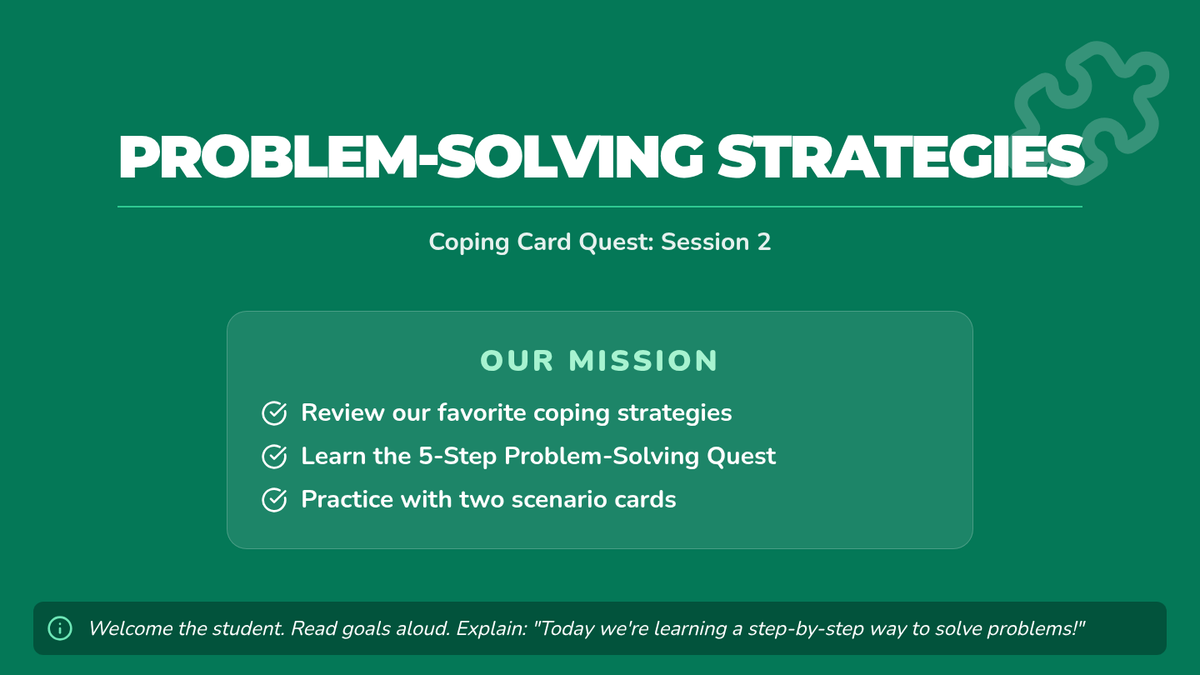 PROBLEM-SOLVING STRATEGIES

Coping Card Quest: Session 2

OUR MISSION

Review our favorite coping strategies

Learn the 5-Step Problem-Solving Quest

Practice with two scenario cards

Welcome the student. Read goals aloud. Explain: "Today we're learning a step-by-step way to solve problems!"